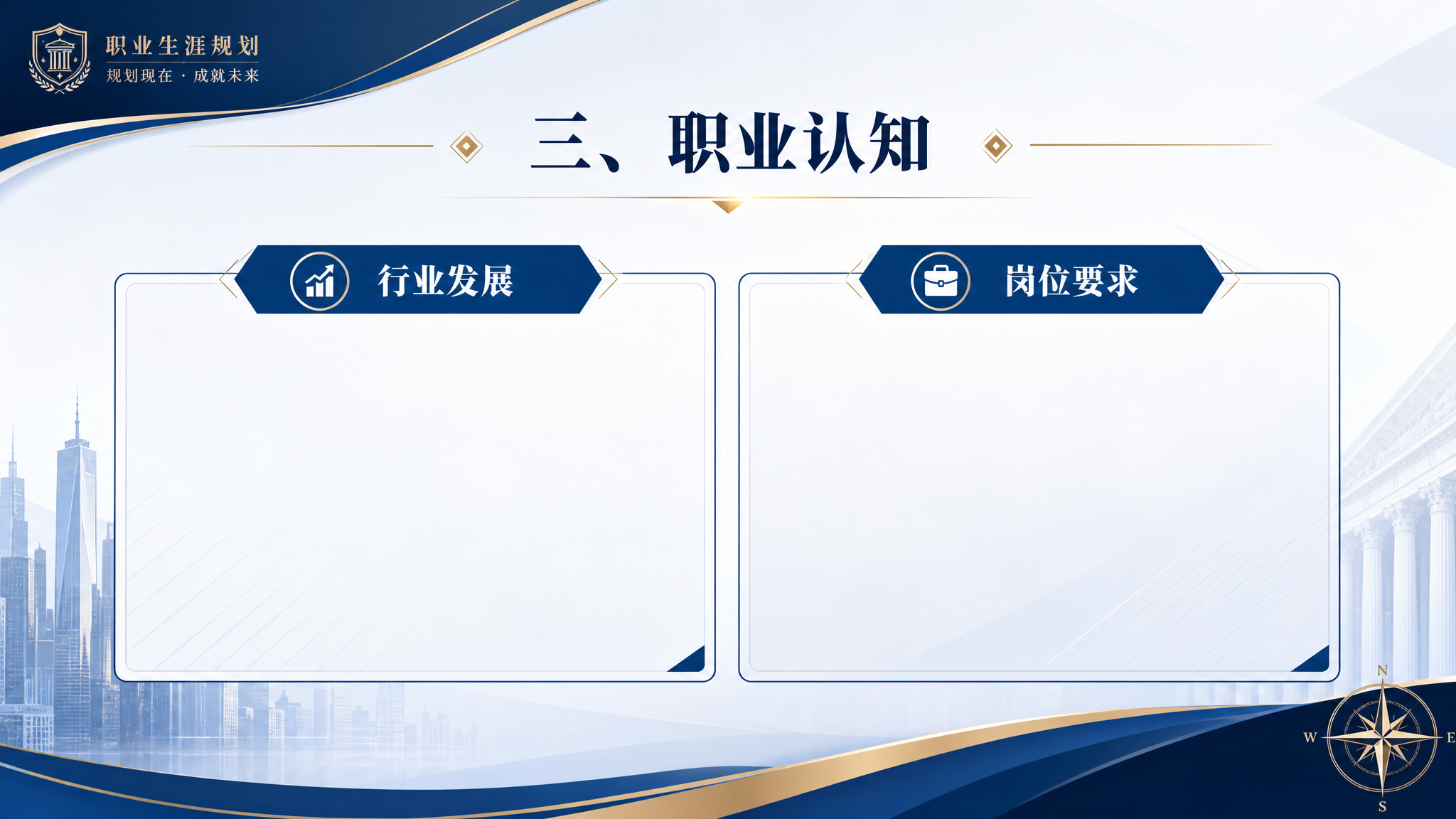 职业生涯规划
规划现在 · 成就未来

三、职业认知

行业发展

岗位要求

N
W
E
S